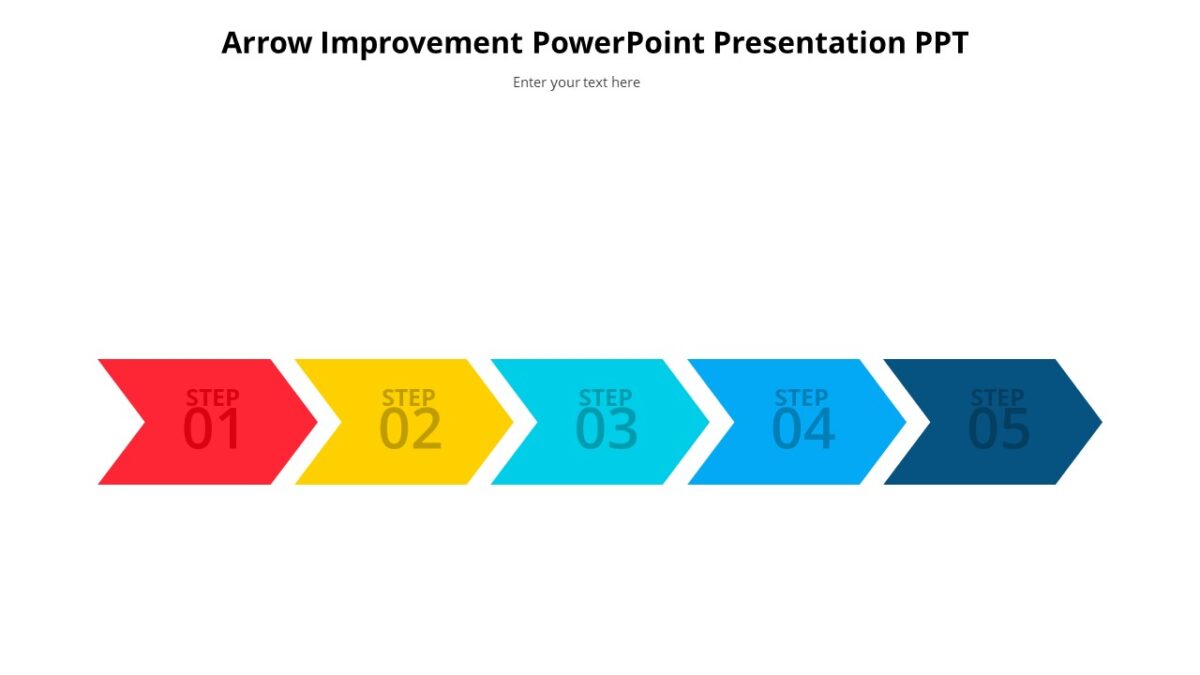 Arrow Improvement PowerPoint Presentation PPT

Enter your text here

STEP 01

STEP 02

STEP 03

STEP 04

STEP 05